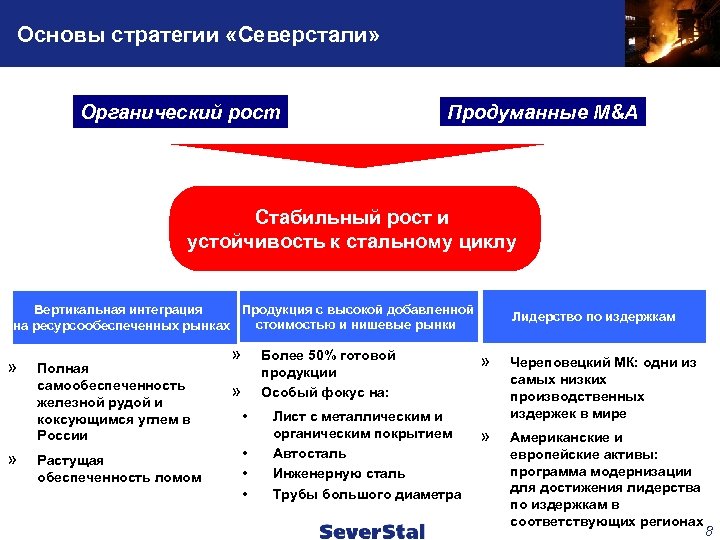 Основы стратегии «Северстали»

Органический рост

Продуманные M&A

Стабильный рост и устойчивость к стальному циклу

Вертикальная интеграция на ресурсообеспеченных рынках

» Полная самообеспеченность железной рудой и коксующимся углем в России

» Растущая обеспеченность ломом

Продукция с высокой добавленной стоимостью и нишевые рынки

» Более 50% готовой продукции

» Особый фокус на:

• Лист с металлическим и органическим покрытием

• Автосталь

• Инженерную сталь

• Трубы большого диаметра

Лидерство по издержкам

» Череповецкий МК: одни из самых низких производственных издержек в мире

» Американские и европейские активы: программа модернизации для достижения лидерства по издержкам в соответствующих регионах

SeverStal

8